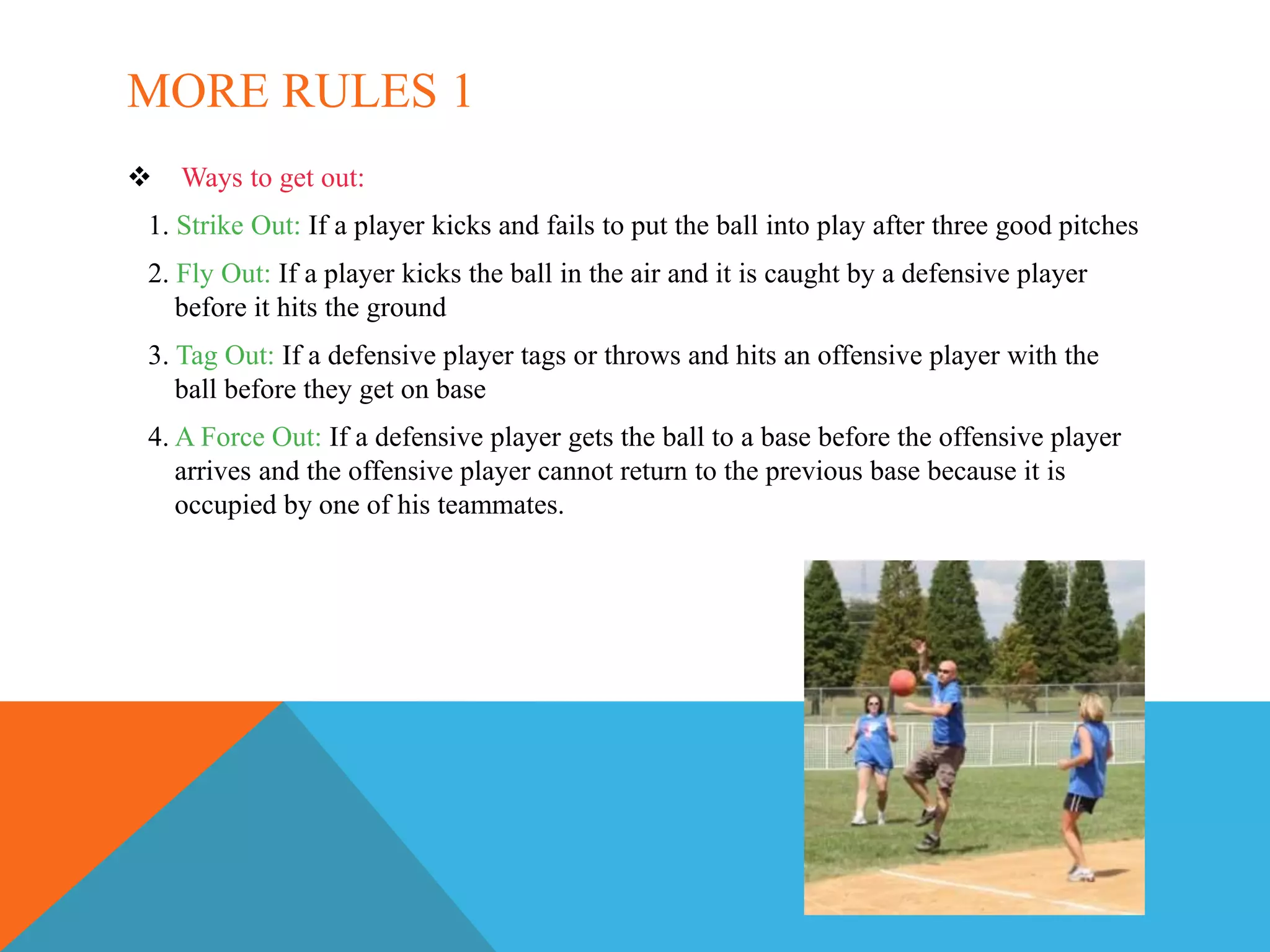 MORE RULES 1

❖ Ways to get out:

1. Strike Out: If a player kicks and fails to put the ball into play after three good pitches

2. Fly Out: If a player kicks the ball in the air and it is caught by a defensive player before it hits the ground

3. Tag Out: If a defensive player tags or throws and hits an offensive player with the ball before they get on base

4. A Force Out: If a defensive player gets the ball to a base before the offensive player arrives and the offensive player cannot return to the previous base because it is occupied by one of his teammates.